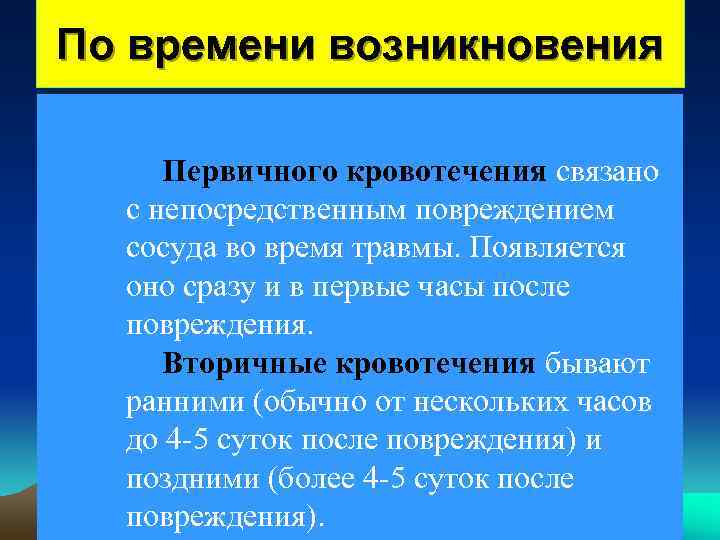 По времени возникновения

Первичного кровотечения связано с непосредственным повреждением сосуда во время травмы. Появляется оно сразу и в первые часы после повреждения.

Вторичные кровотечения бывают ранними (обычно от нескольких часов до 4-5 суток после повреждения) и поздними (более 4-5 суток после повреждения).